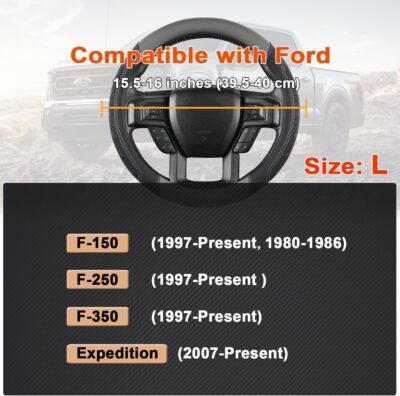 Compatible with Ford

15.5-16 inches (39.5-40 cm)

Size: L

F-150 (1997-Present, 1980-1986)

F-250 (1997-Present )

F-350 (1997-Present)

Expedition (2007-Present)